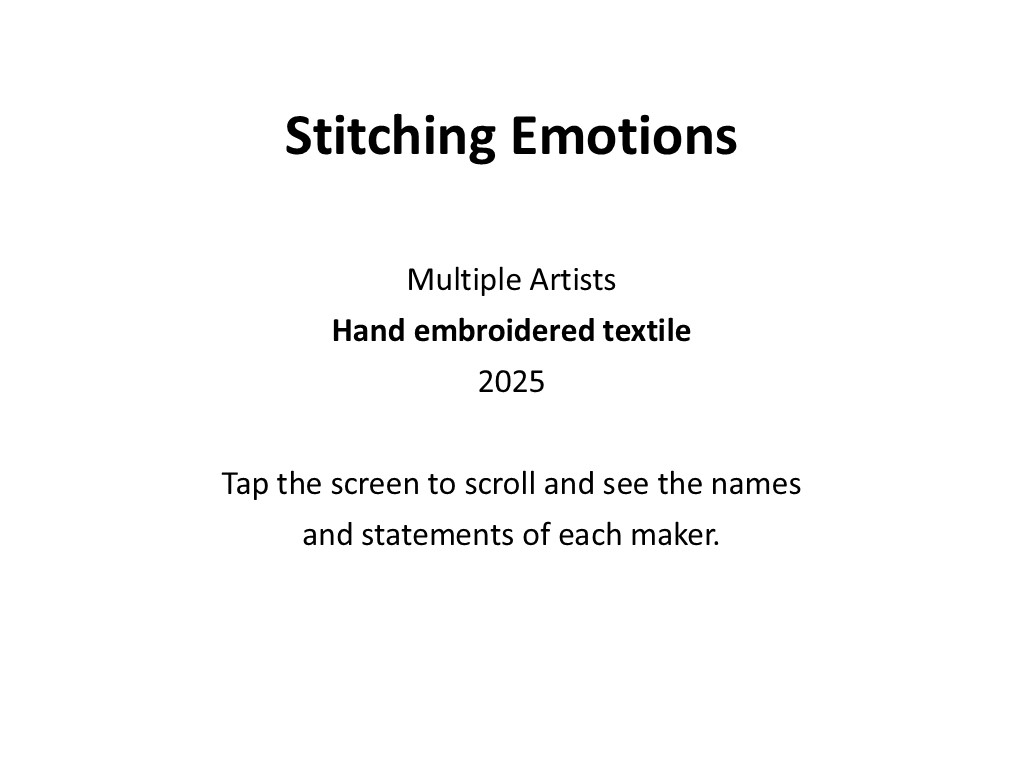 Stitching Emotions

Multiple Artists
Hand embroidered textile
2025

Tap the screen to scroll and see the names and statements of each maker.